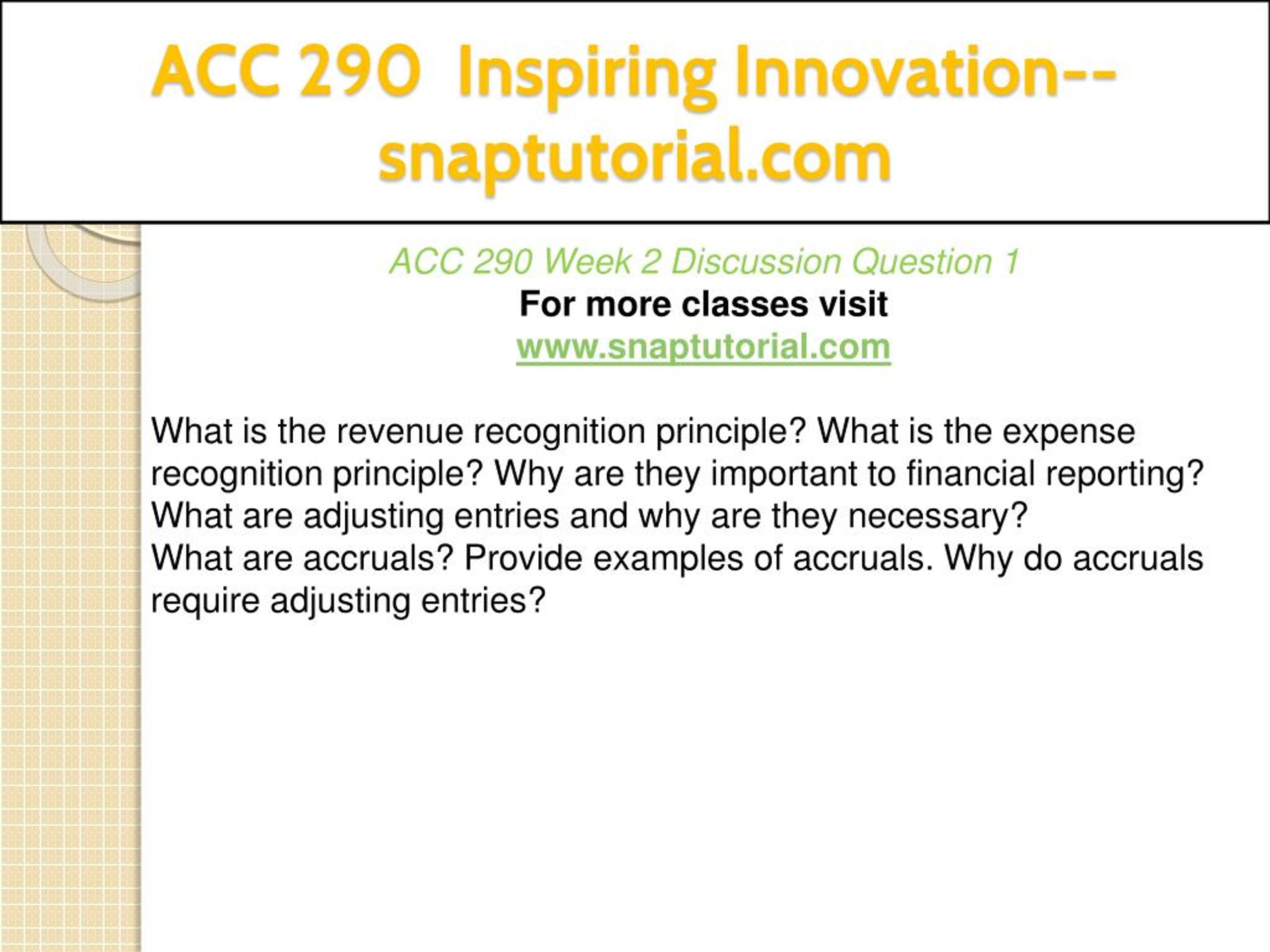 ACC 290 Inspiring Innovation--snaptutorial.com

ACC 290 Week 2 Discussion Question 1
For more classes visit
www.snaptutorial.com

What is the revenue recognition principle? What is the expense recognition principle? Why are they important to financial reporting?
What are adjusting entries and why are they necessary?
What are accruals? Provide examples of accruals. Why do accruals require adjusting entries?